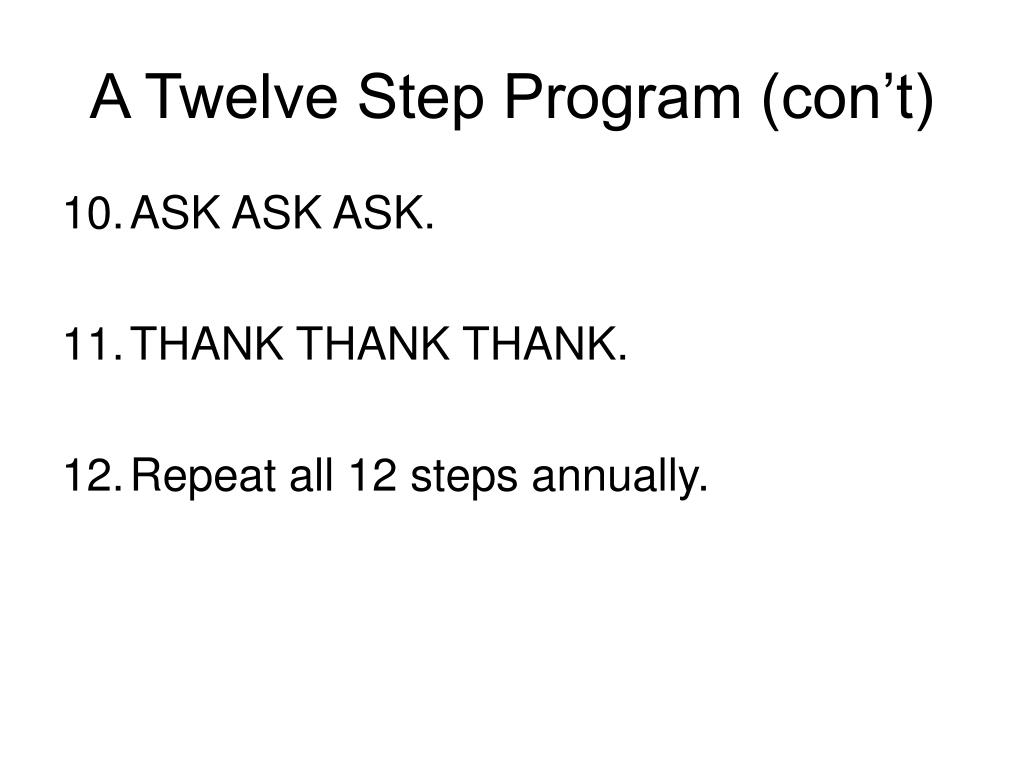 A Twelve Step Program (con’t)

10. ASK ASK ASK.

11. THANK THANK THANK.

12. Repeat all 12 steps annually.